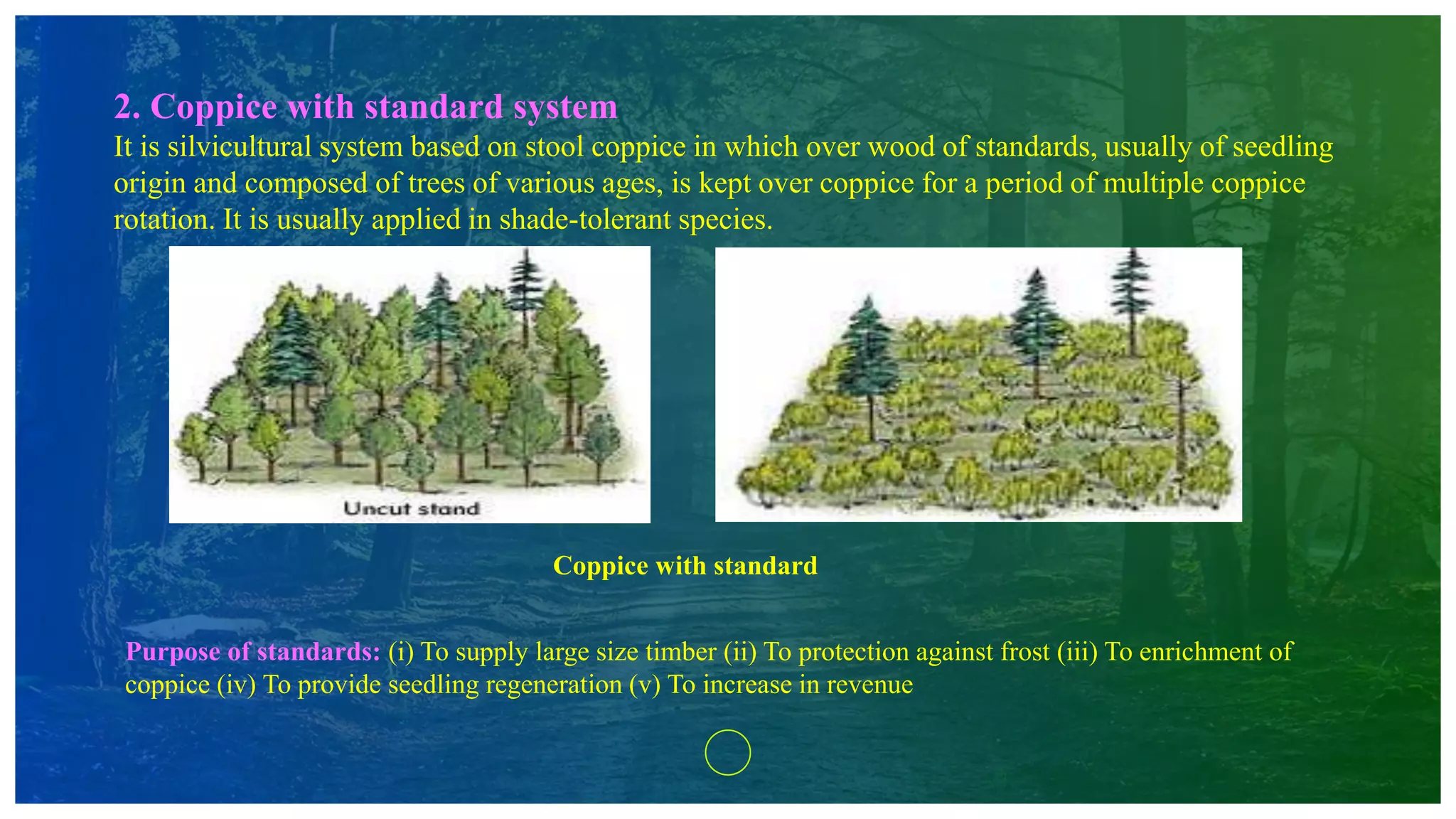 2. Coppice with standard system

It is silvicultural system based on stool coppice in which over wood of standards, usually of seedling origin and composed of trees of various ages, is kept over coppice for a period of multiple coppice rotation. It is usually applied in shade-tolerant species.

Uncut stand

Coppice with standard

Purpose of standards: (i) To supply large size timber (ii) To protection against frost (iii) To enrichment of coppice (iv) To provide seedling regeneration (v) To increase in revenue